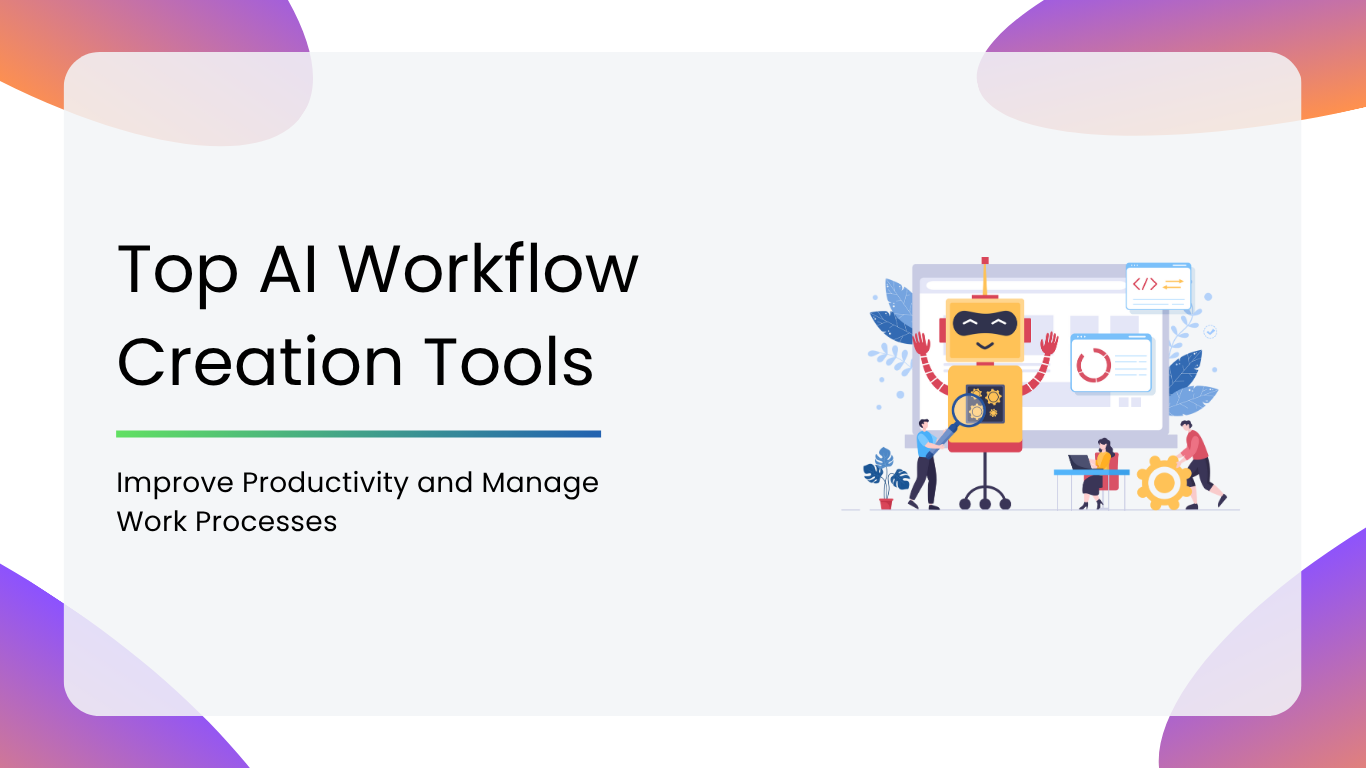 Top AI Workflow Creation Tools

Improve Productivity and Manage Work Processes

</>